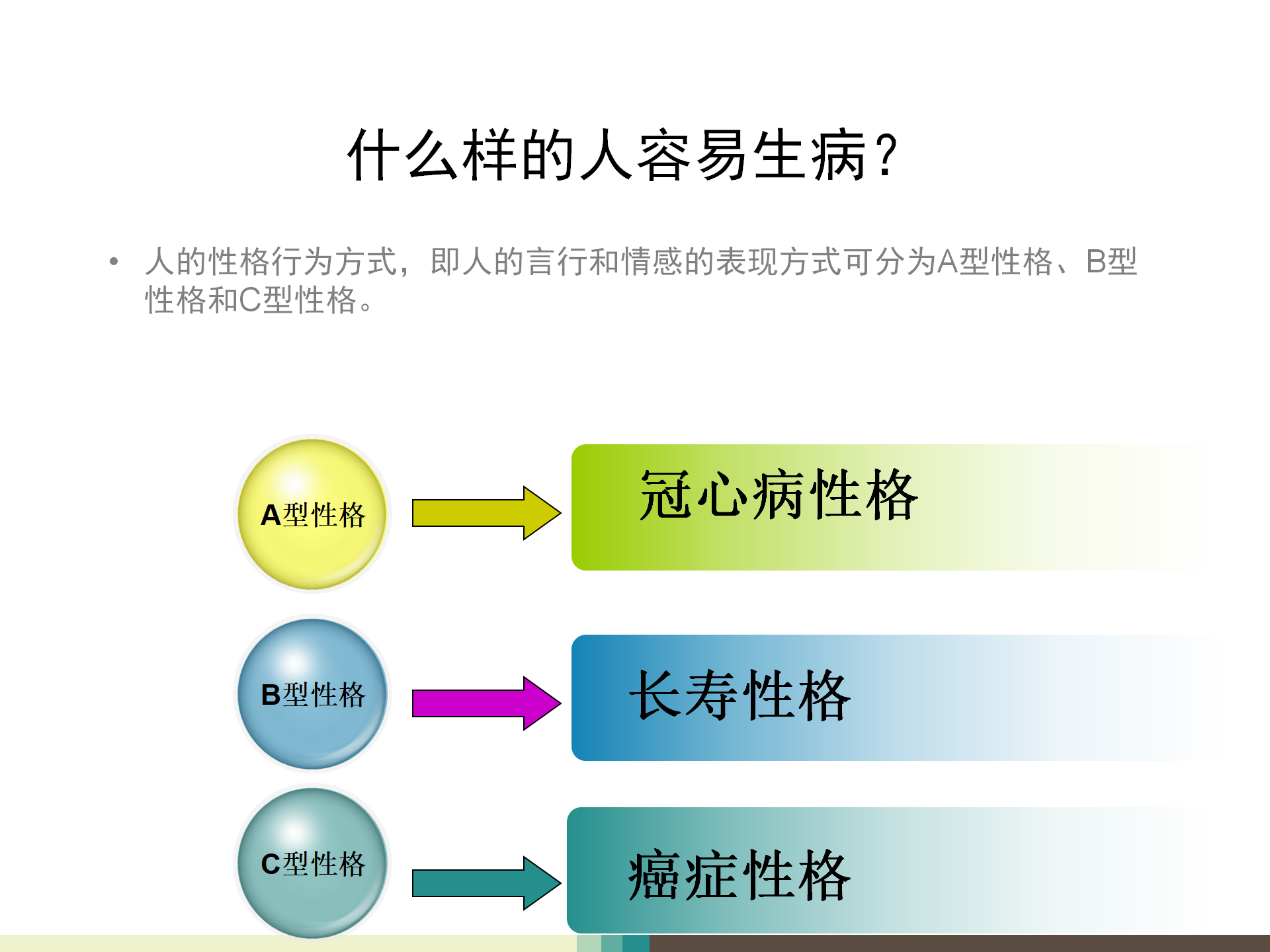 什么样的人容易生病?

• 人的性格行为方式，即人的言行和情感的表现方式可分为A型性格、B型性格和C型性格。

A型性格

冠心病性格

B型性格

长寿性格

C型性格

癌症性格